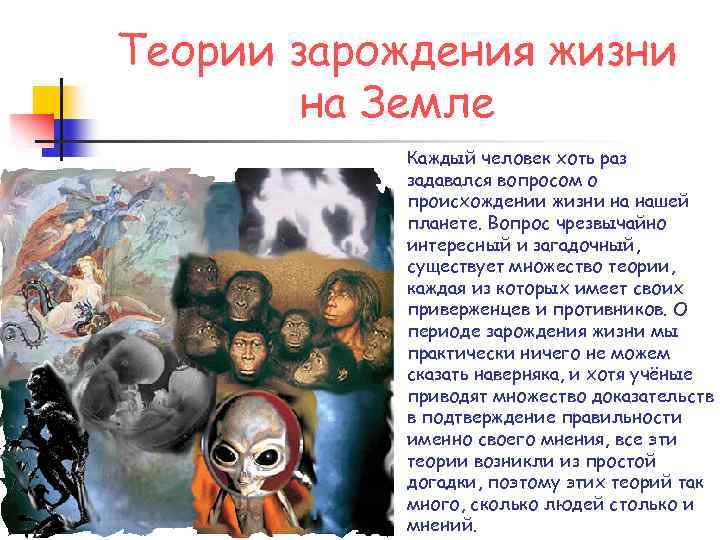 Теории зарождения жизни на Земле

Каждый человек хоть раз задавался вопросом о происхождении жизни на нашей планете. Вопрос чрезвычайно интересный и загадочный, существует множество теории, каждая из которых имеет своих приверженцев и противников. О периоде зарождения жизни мы практически ничего не можем сказать наверняка, и хотя учёные приводят множество доказательств в подтверждение правильности именно своего мнения, все эти теории возникли из простой догадки, поэтому этих теорий так много, сколько людей столько и мнений.